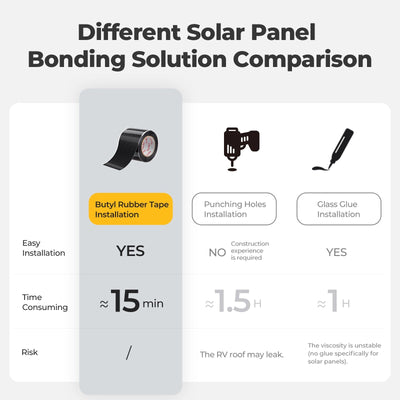 Different Solar Panel Bonding Solution Comparison

| | Butyl Rubber Tape Installation | Punching Holes Installation | Glass Glue Installation |
|---|---|---|---|
| Easy Installation | YES | NO Construction experience is required | YES |
| Time Consuming | ≈15min | ≈1.5H | ≈1H |
| Risk | / | The RV roof may leak. | The viscosity is unstable (no glue specifically for solar panels). |